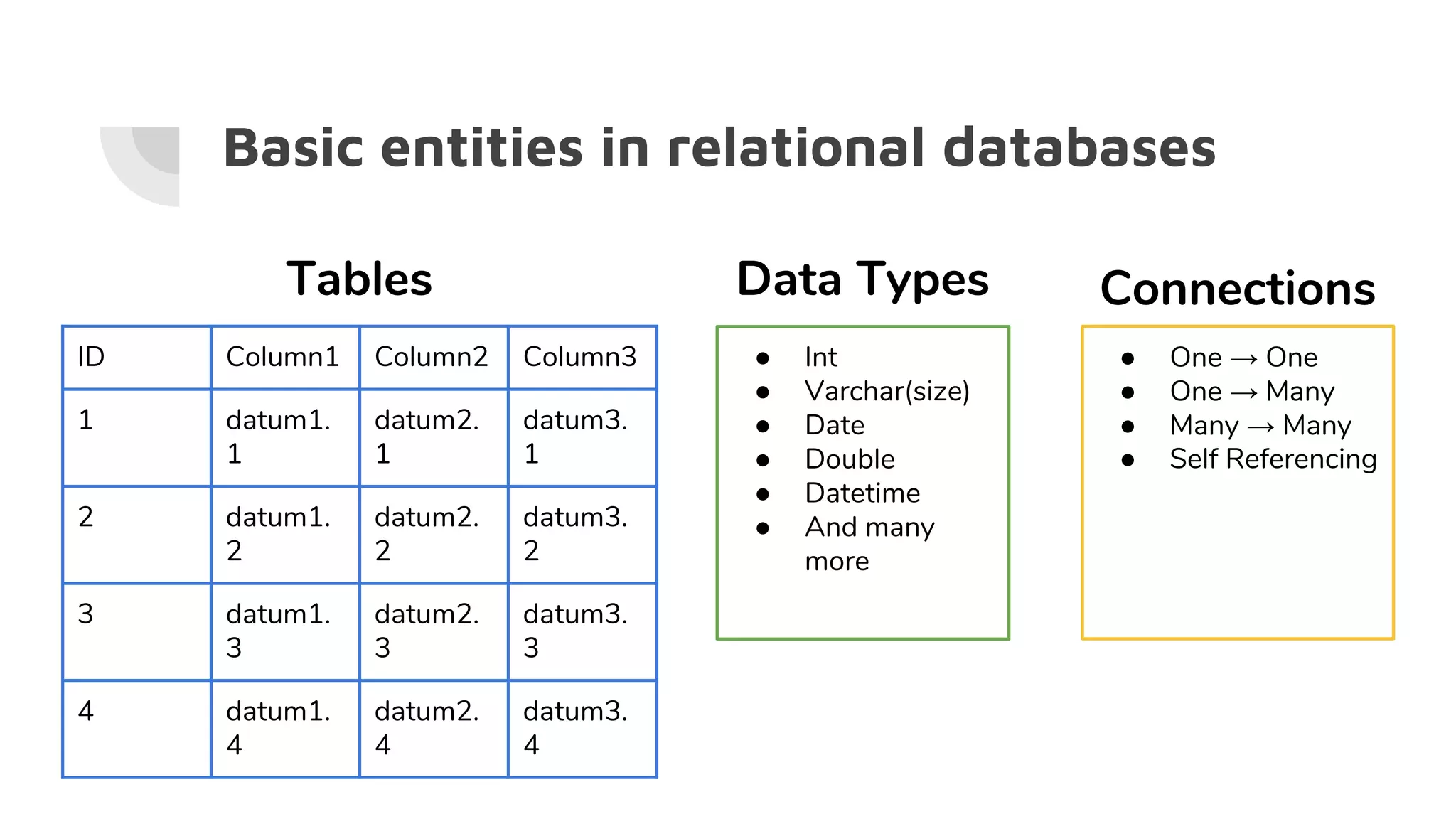 Basic entities in relational databases

Tables

| ID | Column1 | Column2 | Column3 |
|---|---|---|---|
| 1 | datum1.1 | datum2.1 | datum3.1 |
| 2 | datum1.2 | datum2.2 | datum3.2 |
| 3 | datum1.3 | datum2.3 | datum3.3 |
| 4 | datum1.4 | datum2.4 | datum3.4 |

Data Types

- Int
- Varchar(size)
- Date
- Double
- Datetime
- And many more

Connections

- One → One
- One → Many
- Many → Many
- Self Referencing